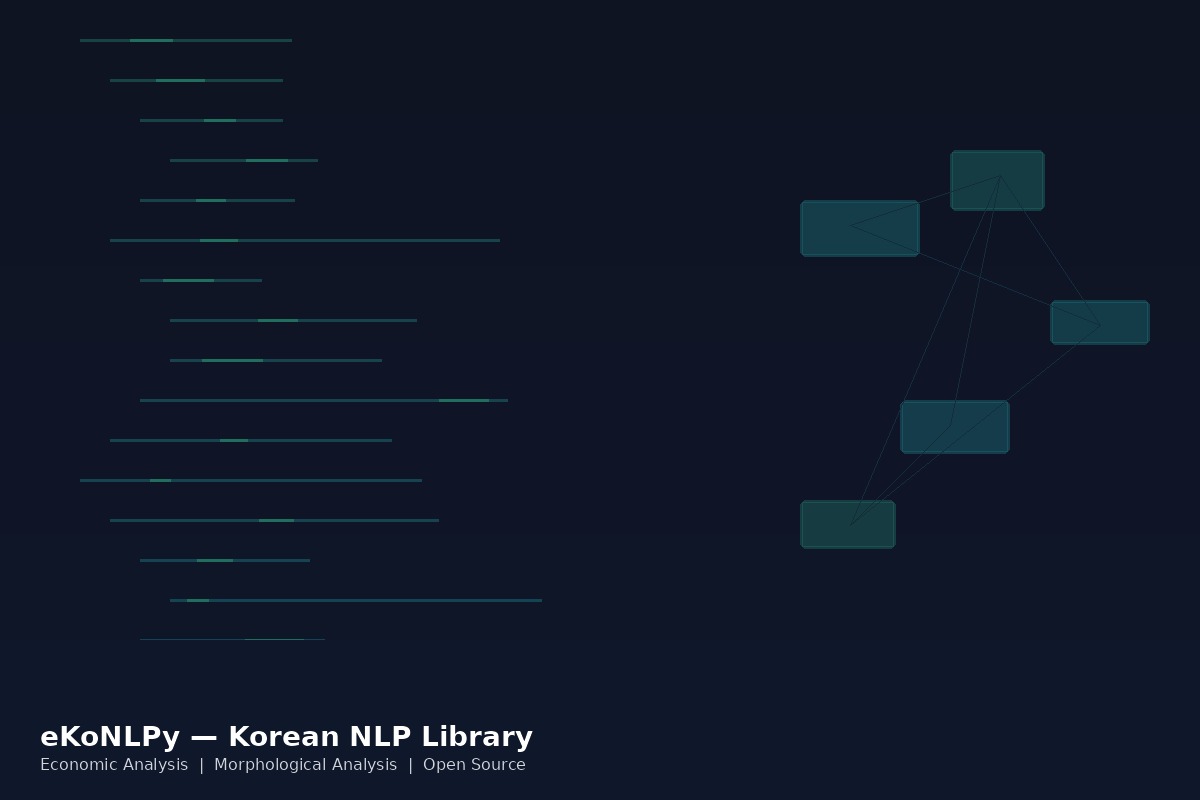 eKoNLPy — Korean NLP Library

Economic Analysis | Morphological Analysis | Open Source